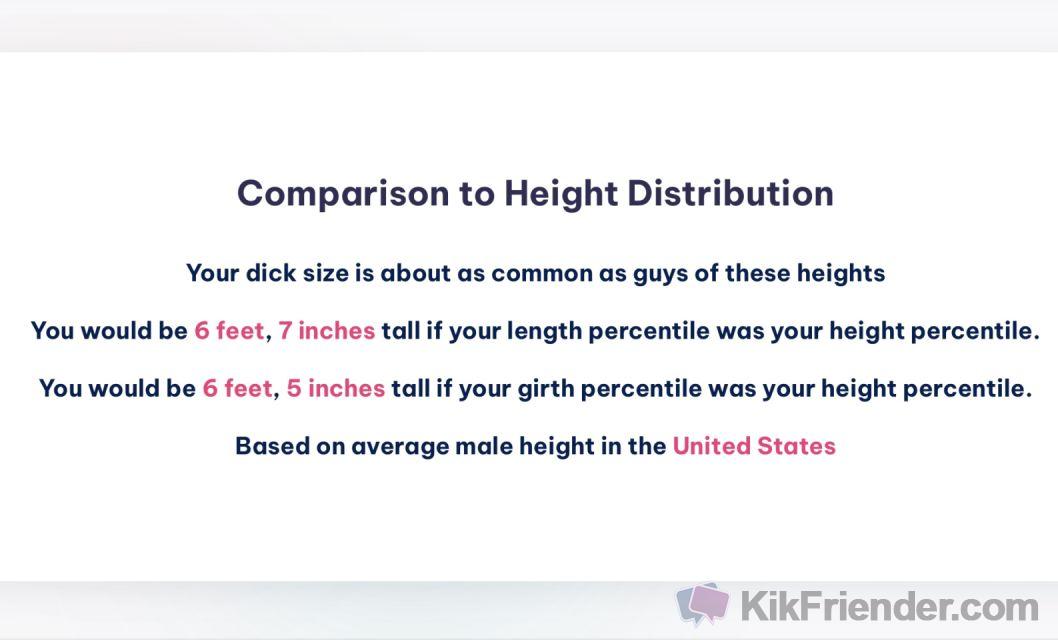 Comparison to Height Distribution

Your dick size is about as common as guys of these heights

You would be 6 feet, 7 inches tall if your length percentile was your height percentile.

You would be 6 feet, 5 inches tall if your girth percentile was your height percentile.

Based on average male height in the United States

KikFriender.com